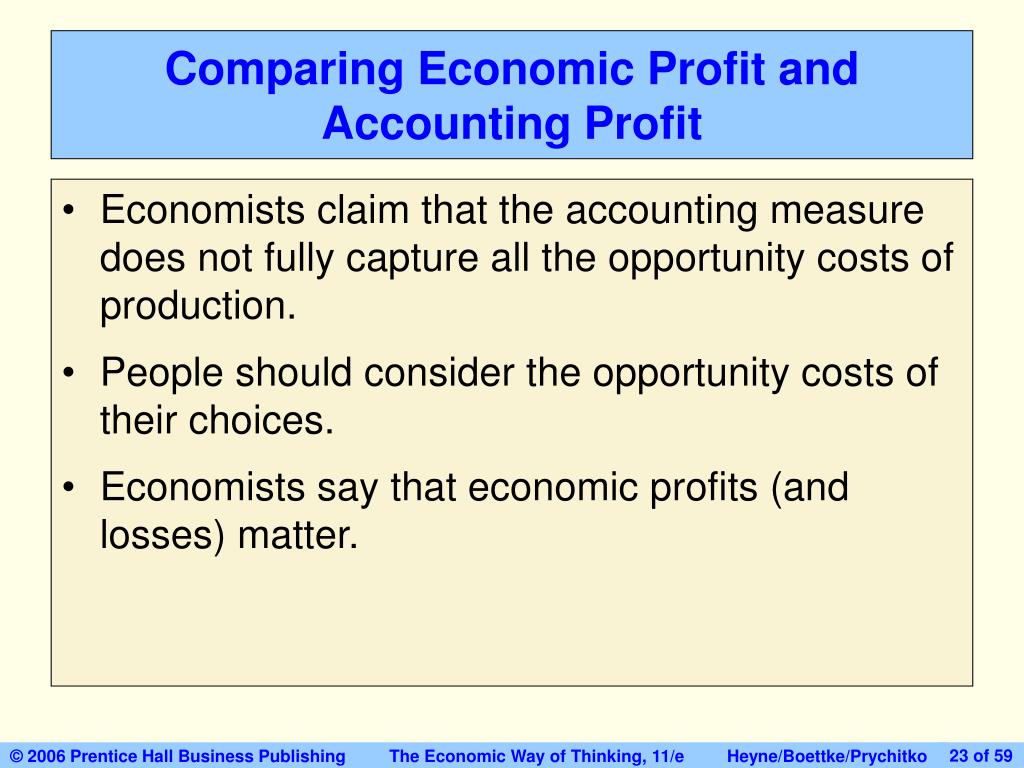 Comparing Economic Profit and Accounting Profit

• Economists claim that the accounting measure does not fully capture all the opportunity costs of production.

• People should consider the opportunity costs of their choices.

• Economists say that economic profits (and losses) matter.

© 2006 Prentice Hall Business Publishing The Economic Way of Thinking, 11/e Heyne/Boettke/Prychitko 23 of 59